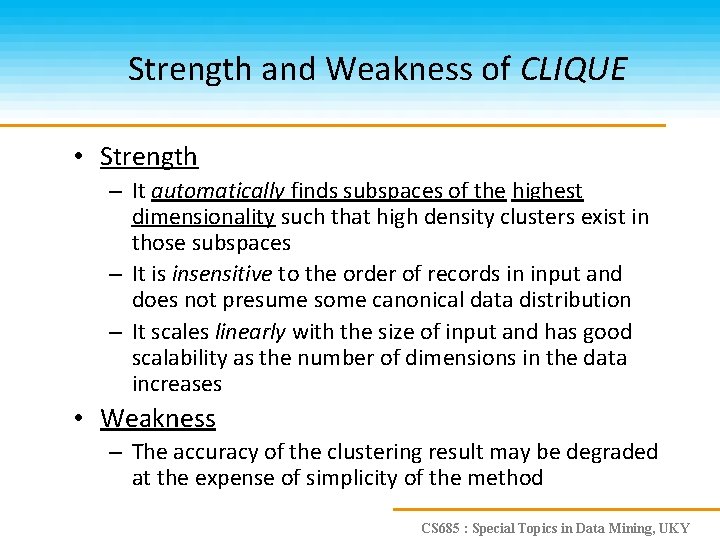 Strength and Weakness of CLIQUE

• Strength

– It automatically finds subspaces of the highest dimensionality such that high density clusters exist in those subspaces

– It is insensitive to the order of records in input and does not presume some canonical data distribution

– It scales linearly with the size of input and has good scalability as the number of dimensions in the data increases

• Weakness

– The accuracy of the clustering result may be degraded at the expense of simplicity of the method

CS685 : Special Topics in Data Mining, UKY